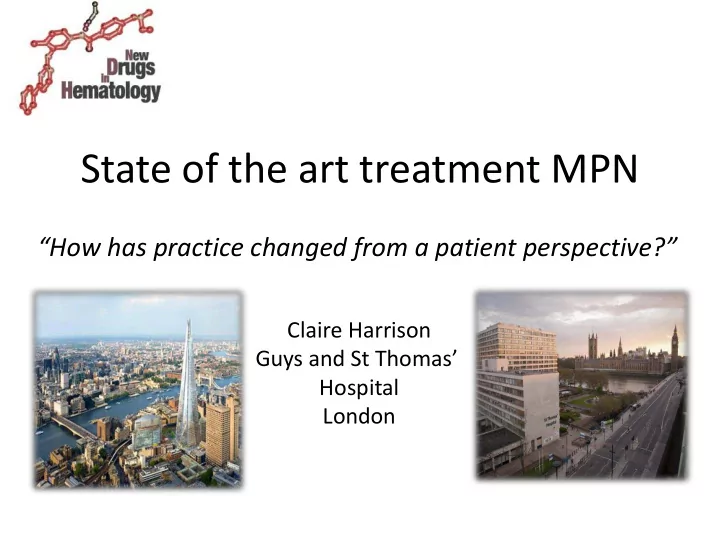 New Drugs in Hematology

State of the art treatment MPN

"How has practice changed from a patient perspective?"

Claire Harrison
Guys and St Thomas'
Hospital
London